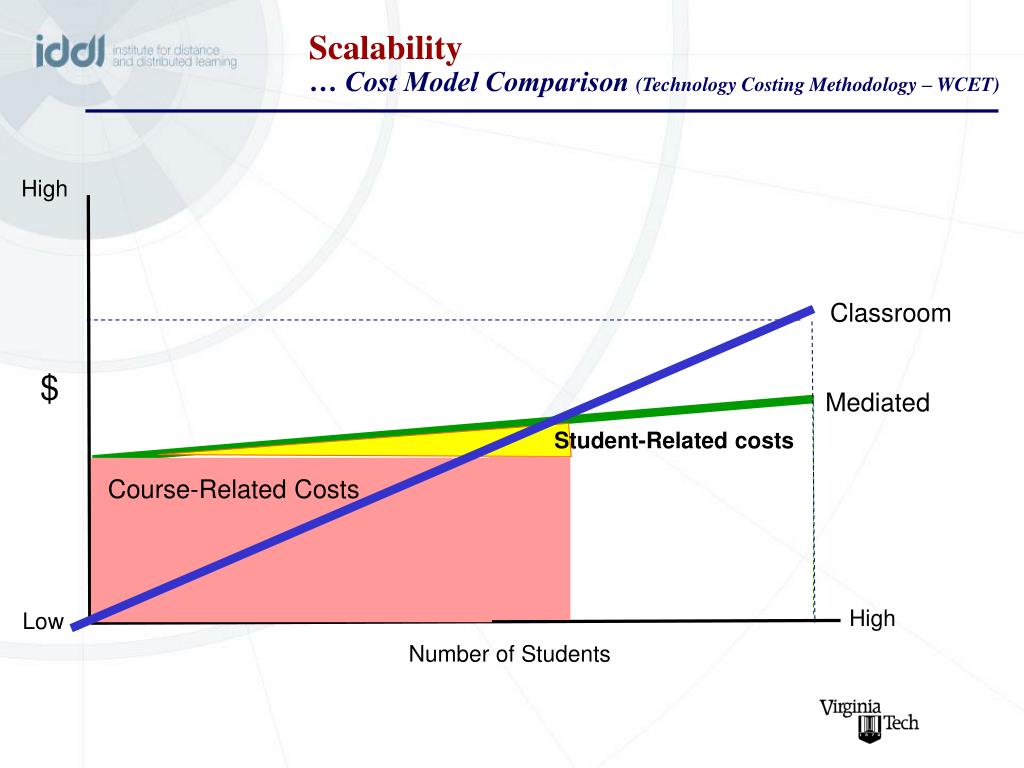 iddl institute for distance and distributed learning

Scalability
… Cost Model Comparison (Technology Costing Methodology – WCET)

High

$

Low

Classroom

Mediated

Student-Related costs

Course-Related Costs

High

Number of Students

Virginia Tech